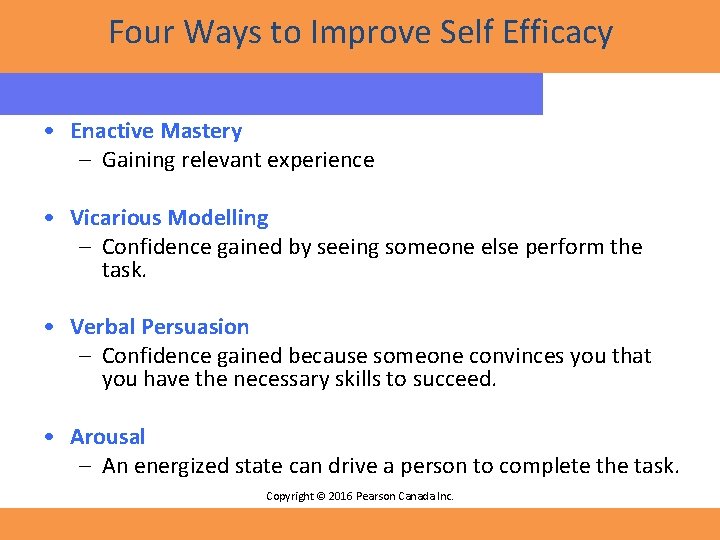 Four Ways to Improve Self Efficacy

• Enactive Mastery
– Gaining relevant experience

• Vicarious Modelling
– Confidence gained by seeing someone else perform the task.

• Verbal Persuasion
– Confidence gained because someone convinces you that you have the necessary skills to succeed.

• Arousal
– An energized state can drive a person to complete the task.

Copyright © 2016 Pearson Canada Inc.